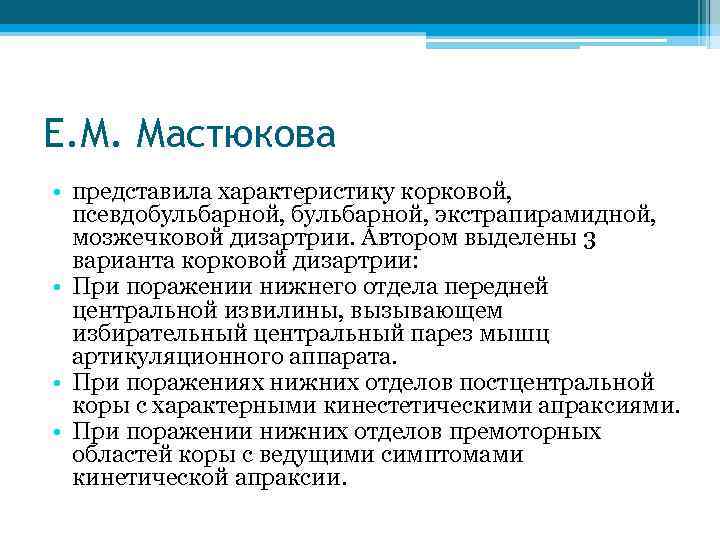 Е.М. Мастюкова

• представила характеристику корковой, псевдобульбарной, бульбарной, экстрапирамидной, мозжечковой дизартрии. Автором выделены 3 варианта корковой дизартрии:
• При поражении нижнего отдела передней центральной извилины, вызывающем избирательный центральный парез мышц артикуляционного аппарата.
• При поражениях нижних отделов постцентральной коры с характерными кинестетическими апраксиями.
• При поражении нижних отделов премоторных областей коры с ведущими симптомами кинетической апраксии.